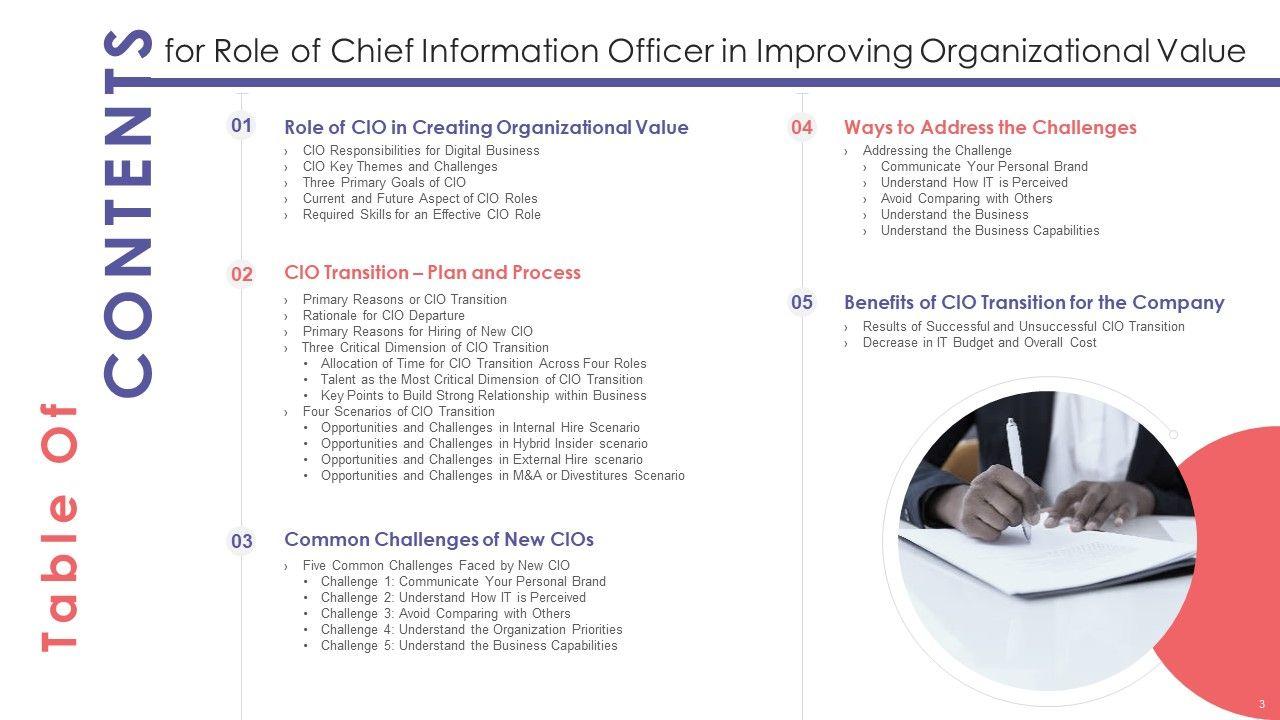 Table Of CONTENTS for Role of Chief Information Officer in Improving Organizational Value

01 Role of CIO in Creating Organizational Value
› CIO Responsibilities for Digital Business
› CIO Key Themes and Challenges
› Three Primary Goals of CIO
› Current and Future Aspect of CIO Roles
› Required Skills for an Effective CIO Role

02 CIO Transition – Plan and Process
› Primary Reasons or CIO Transition
› Rationale for CIO Departure
› Primary Reasons for Hiring of New CIO
› Three Critical Dimension of CIO Transition
• Allocation of Time for CIO Transition Across Four Roles
• Talent as the Most Critical Dimension of CIO Transition
• Key Points to Build Strong Relationship within Business
› Four Scenarios of CIO Transition
• Opportunities and Challenges in Internal Hire Scenario
• Opportunities and Challenges in Hybrid Insider scenario
• Opportunities and Challenges in External Hire scenario
• Opportunities and Challenges in M&A or Divestitures Scenario

03 Common Challenges of New CIOs
› Five Common Challenges Faced by New CIO
• Challenge 1: Communicate Your Personal Brand
• Challenge 2: Understand How IT is Perceived
• Challenge 3: Avoid Comparing with Others
• Challenge 4: Understand the Organization Priorities
• Challenge 5: Understand the Business Capabilities

04 Ways to Address the Challenges
› Addressing the Challenge
› Communicate Your Personal Brand
› Understand How IT is Perceived
› Avoid Comparing with Others
› Understand the Business
› Understand the Business Capabilities

05 Benefits of CIO Transition for the Company
› Results of Successful and Unsuccessful CIO Transition
› Decrease in IT Budget and Overall Cost

3